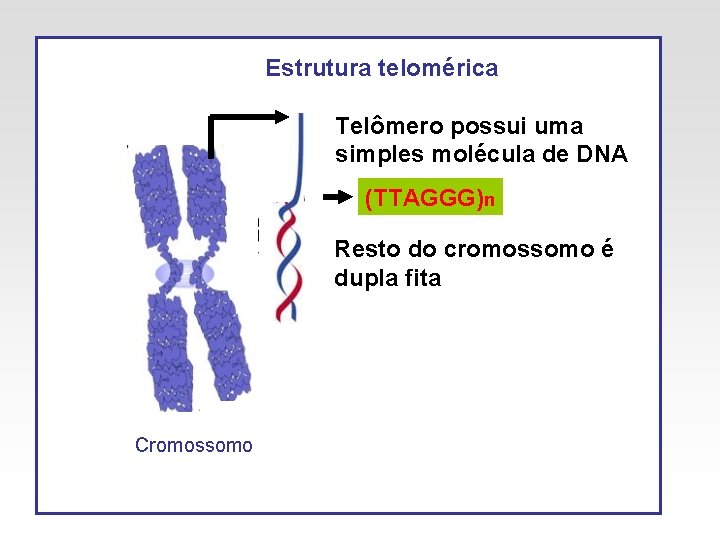 Estrutura telomérica

Telômero possui uma simples molécula de DNA

$(TTAGGG)_n$

Resto do cromossomo é dupla fita

Cromossomo